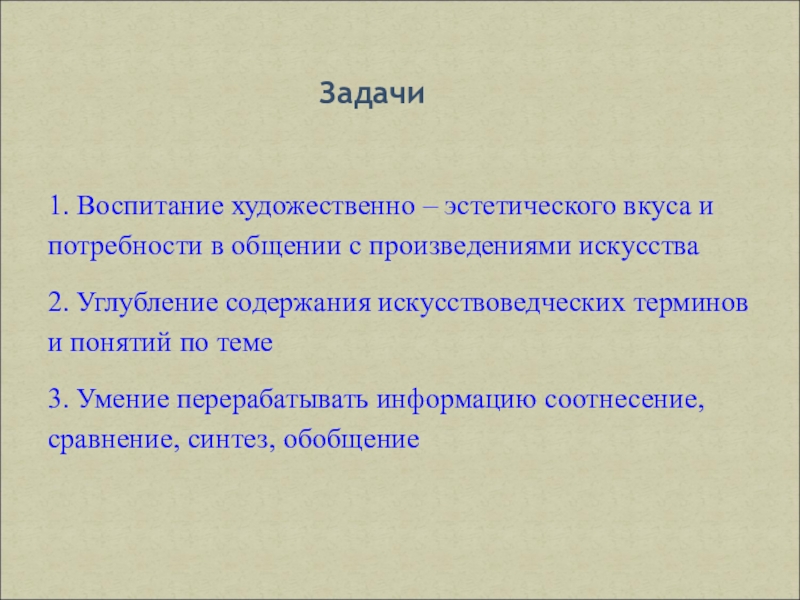 Задачи

1. Воспитание художественно – эстетического вкуса и потребности в общении с произведениями искусства

2. Углубление содержания искусствоведческих терминов и понятий по теме

3. Умение перерабатывать информацию соотнесение, сравнение, синтез, обобщение